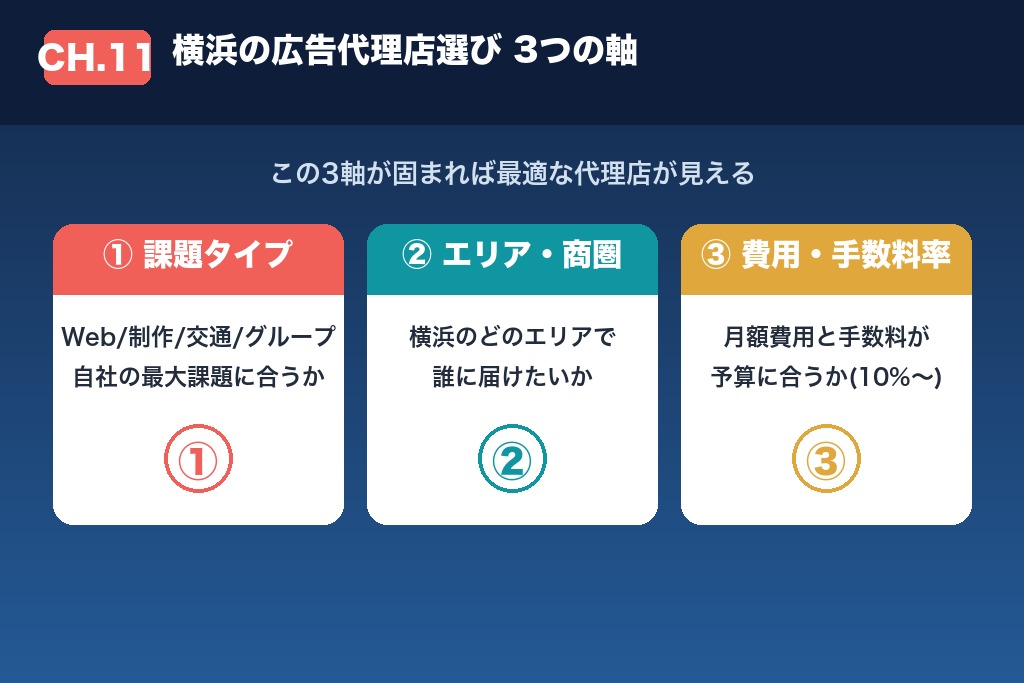 CH.11 横浜の広告代理店選び 3つの軸

この3軸が固まれば最適な代理店が見える

① 課題タイプ

Web/制作/交通/グループ
自社の最大課題に合うか

①

② エリア・商圏

横浜のどのエリアで
誰に届けたいか

②

③ 費用・手数料率

月額費用と手数料が
予算に合うか(10%〜)

③